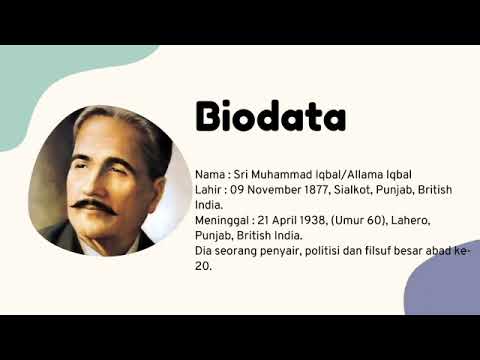 Biodata

Nama : Sri Muhammad Iqbal/Allama Iqbal
Lahir : 09 November 1877, Sialkot, Punjab, British India.
Meninggal : 21 April 1938, (Umur 60), Lahero, Punjab, British India.
Dia seorang penyair, politisi dan filsuf besar abad ke-20.